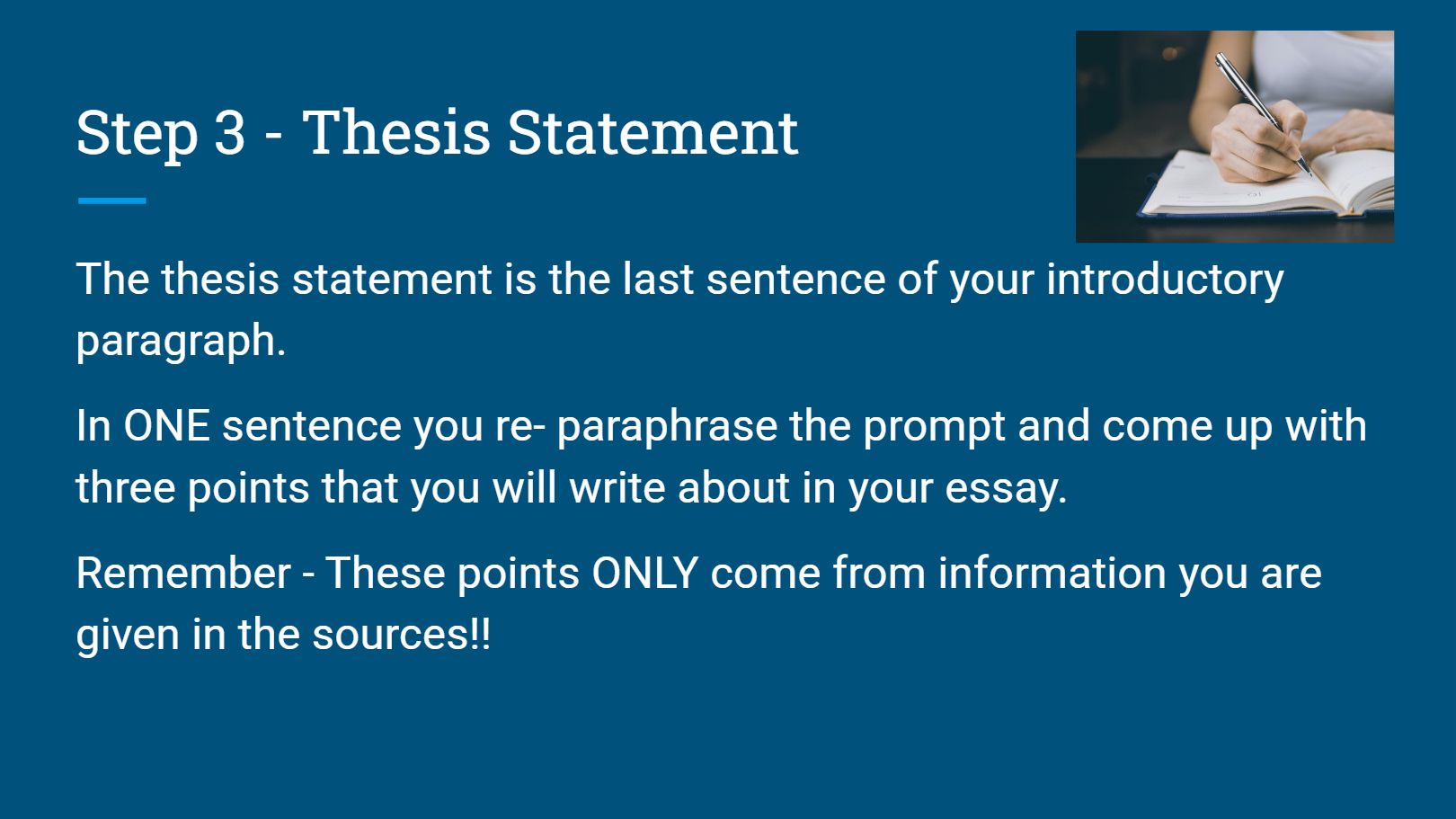 Step 3 - Thesis Statement

The thesis statement is the last sentence of your introductory paragraph.

In ONE sentence you re- paraphrase the prompt and come up with three points that you will write about in your essay.

Remember - These points ONLY come from information you are given in the sources!!